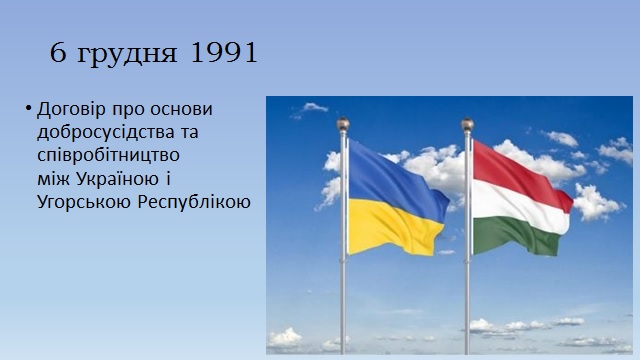 6 грудня 1991

• Договір про основи добросусідства та співробітництво між Україною і Угорською Республікою